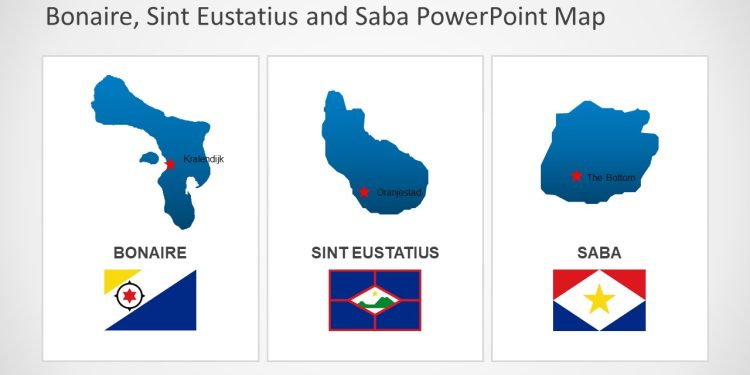 Bonaire, Sint Eustatius and Saba PowerPoint Map

Kralendijk

BONAIRE

Oranjestad

SINT EUSTATIUS

The Bottom

SABA